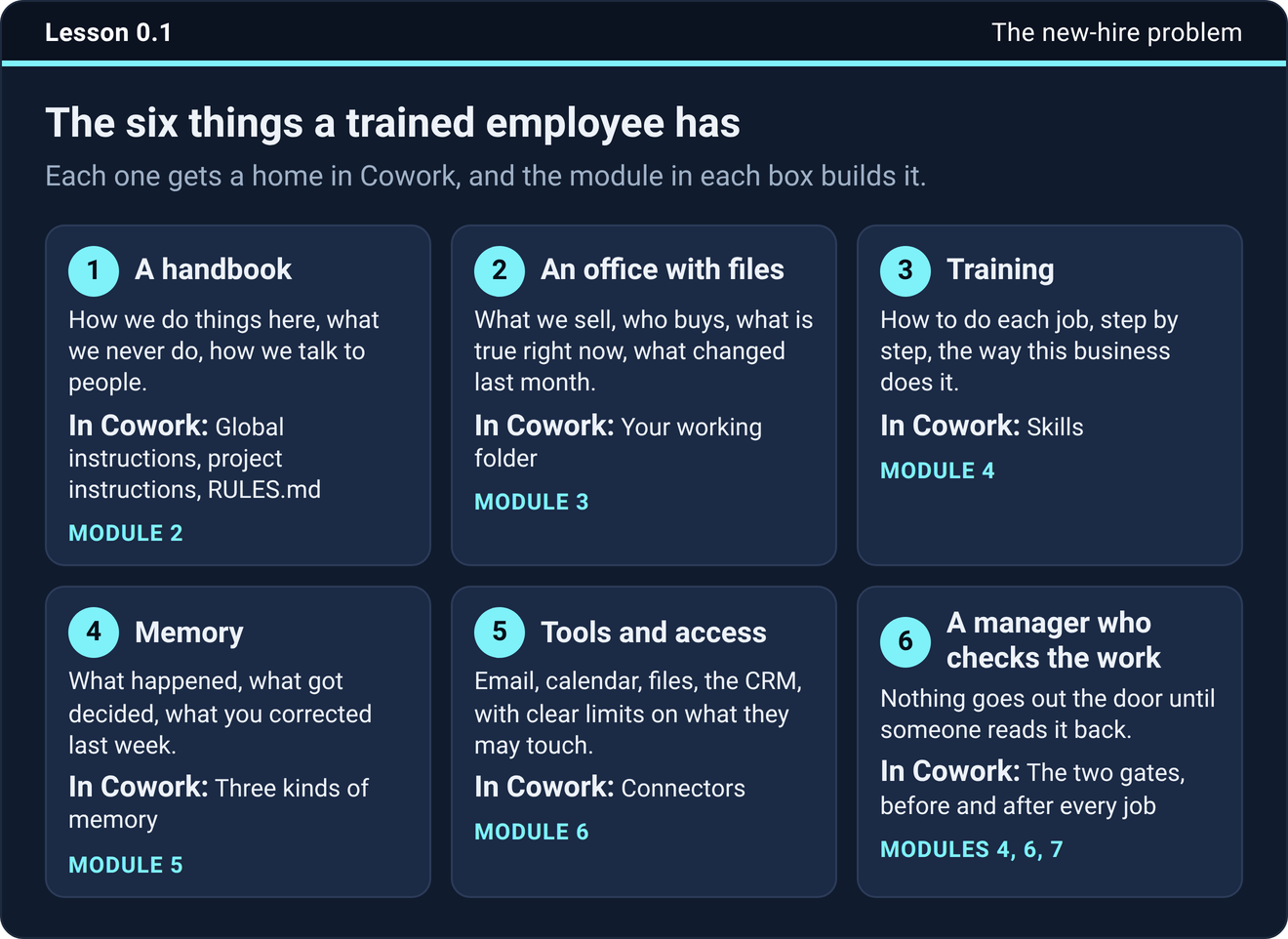 Lesson 0.1

The new-hire problem

The six things a trained employee has

Each one gets a home in Cowork, and the module in each box builds it.

1 A handbook

How we do things here, what we never do, how we talk to people.

In Cowork: Global instructions, project instructions, RULES.md

MODULE 2

2 An office with files

What we sell, who buys, what is true right now, what changed last month.

In Cowork: Your working folder

MODULE 3

3 Training

How to do each job, step by step, the way this business does it.

In Cowork: Skills

MODULE 4

4 Memory

What happened, what got decided, what you corrected last week.

In Cowork: Three kinds of memory

MODULE 5

5 Tools and access

Email, calendar, files, the CRM, with clear limits on what they may touch.

In Cowork: Connectors

MODULE 6

6 A manager who checks the work

Nothing goes out the door until someone reads it back.

In Cowork: The two gates, before and after every job

MODULES 4, 6, 7